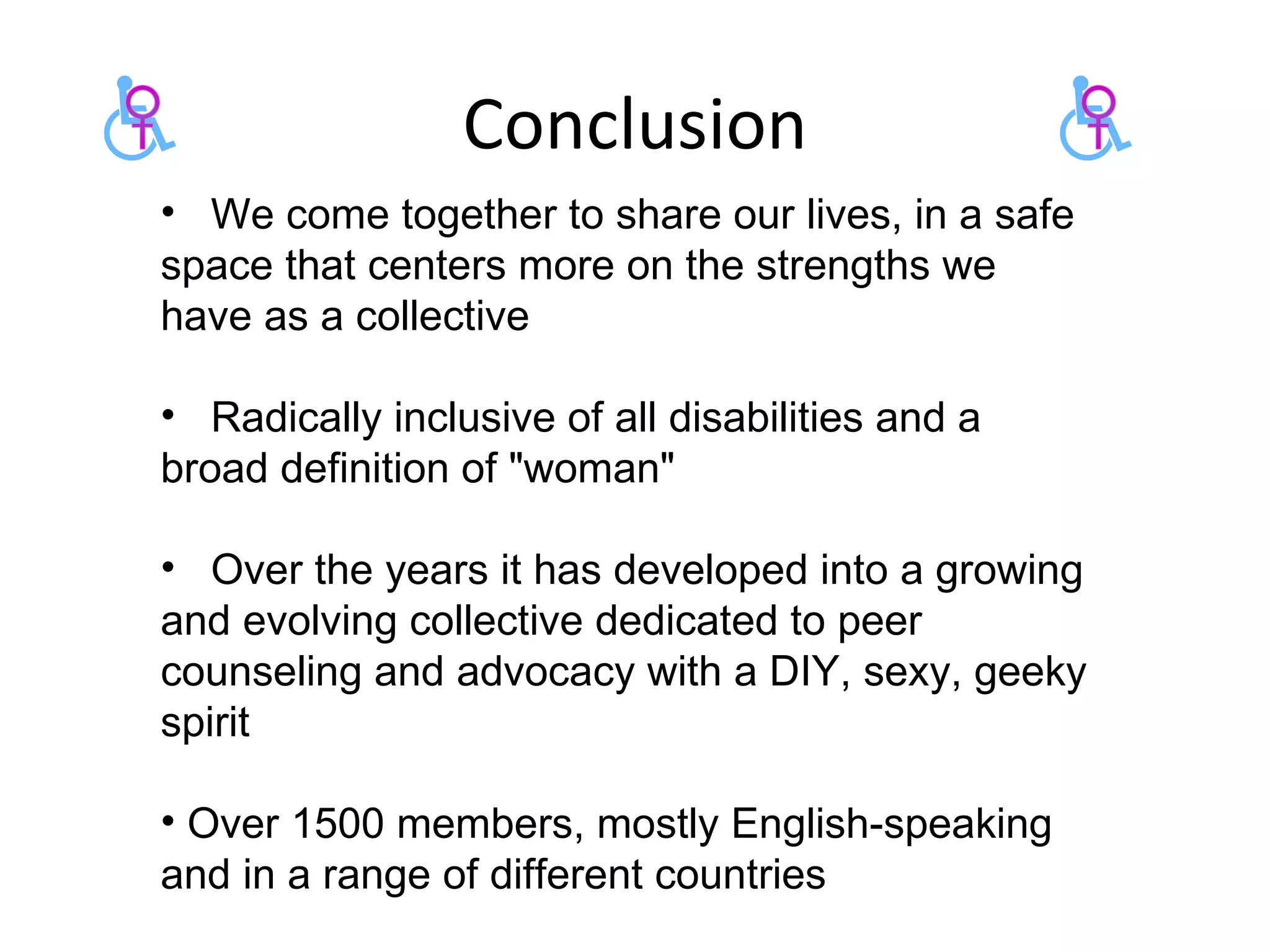 Conclusion

• We come together to share our lives, in a safe space that centers more on the strengths we have as a collective

• Radically inclusive of all disabilities and a broad definition of "woman"

• Over the years it has developed into a growing and evolving collective dedicated to peer counseling and advocacy with a DIY, sexy, geeky spirit

• Over 1500 members, mostly English-speaking and in a range of different countries